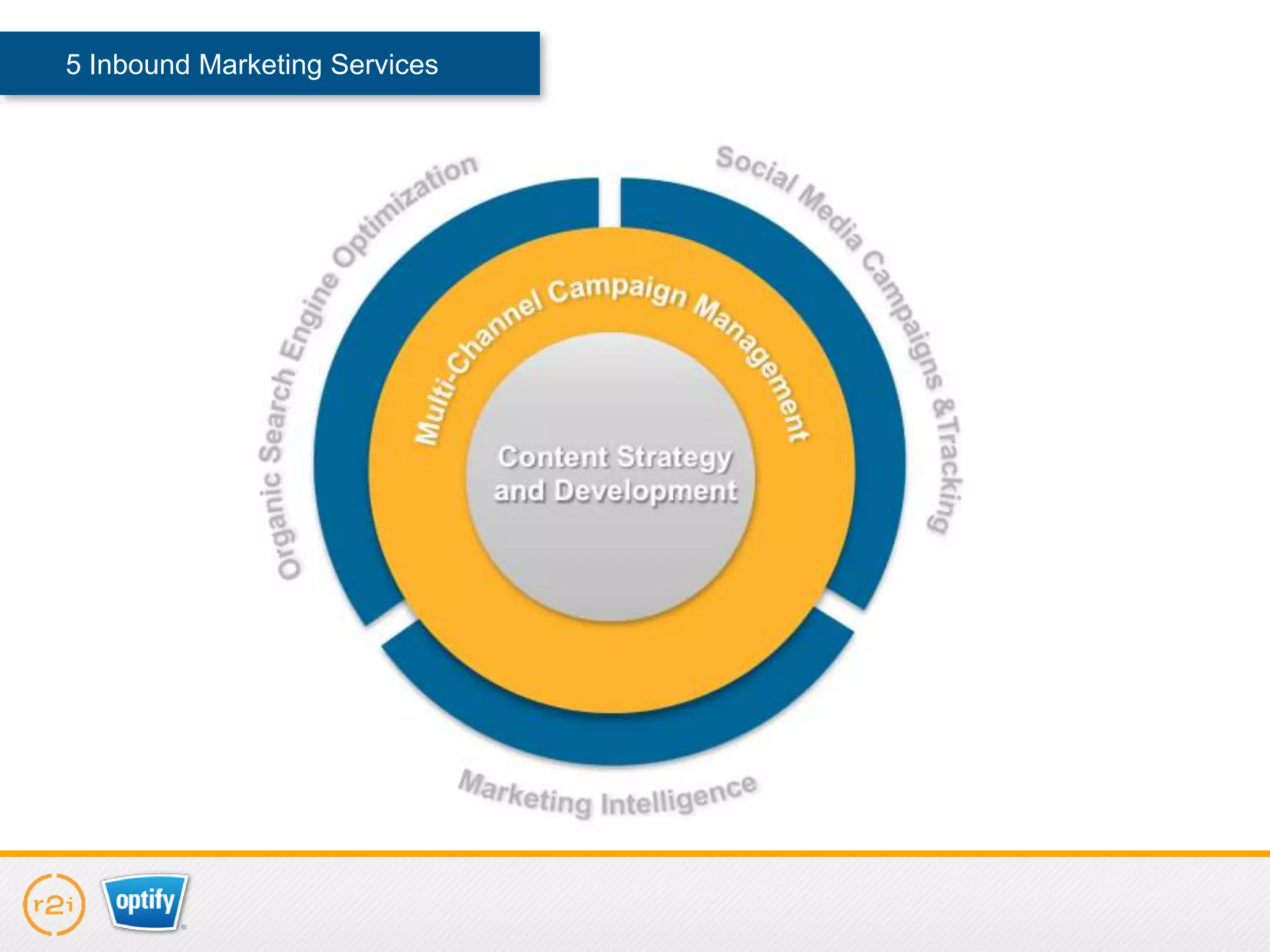 5 Inbound Marketing Services

Organic Search Engine Optimization

Social Media Campaigns &Tracking

Multi-Channel Campaign Management

Content Strategy and Development

Marketing Intelligence

r2i

optify